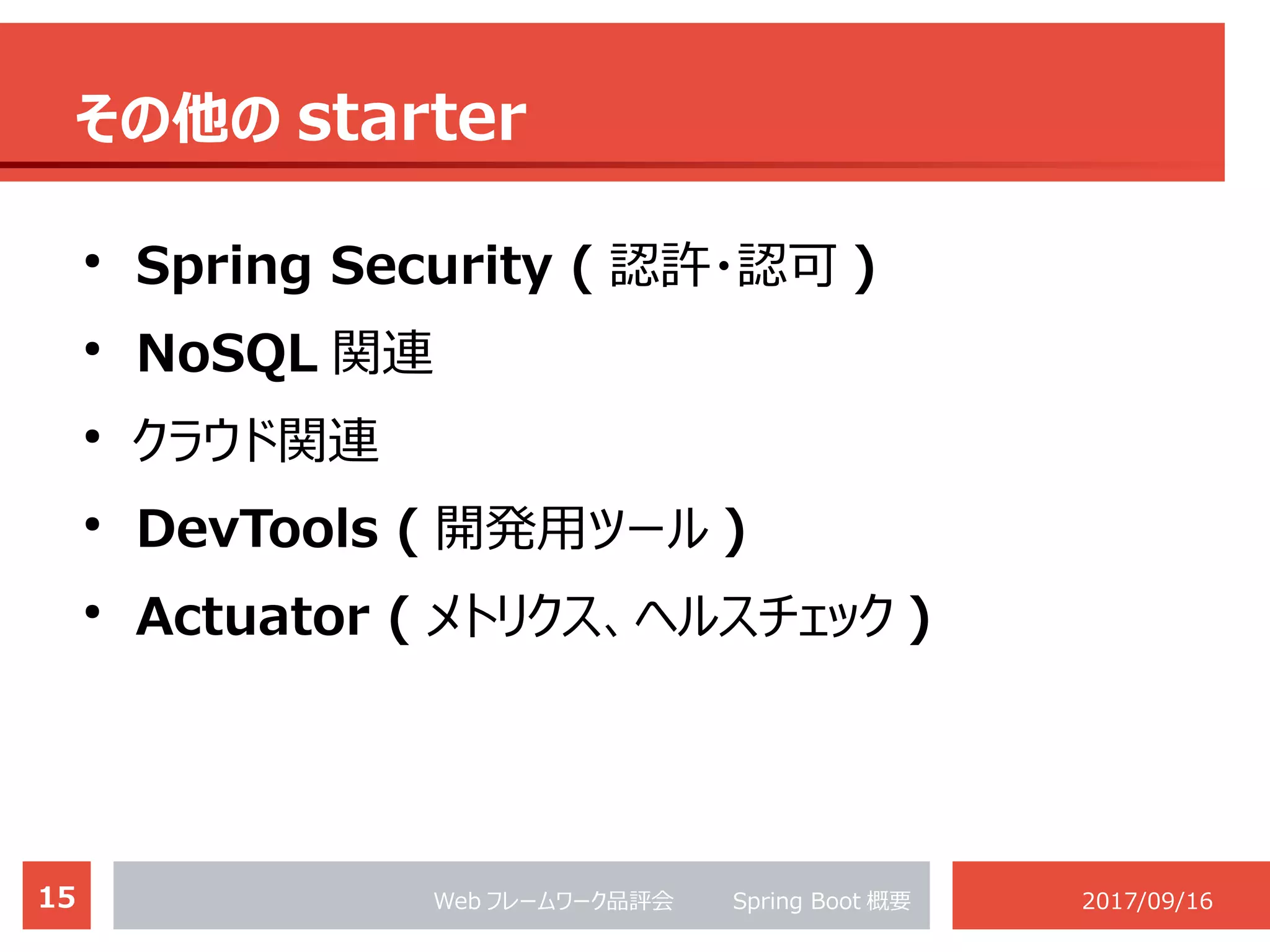 その他の starter

• Spring Security ( 認許・認可 )
• NoSQL 関連
• クラウド関連
• DevTools ( 開発用ツール )
• Actuator ( メトリクス、ヘルスチェック )

15

Web フレームワーク品評会 Spring Boot 概要

2017/09/16